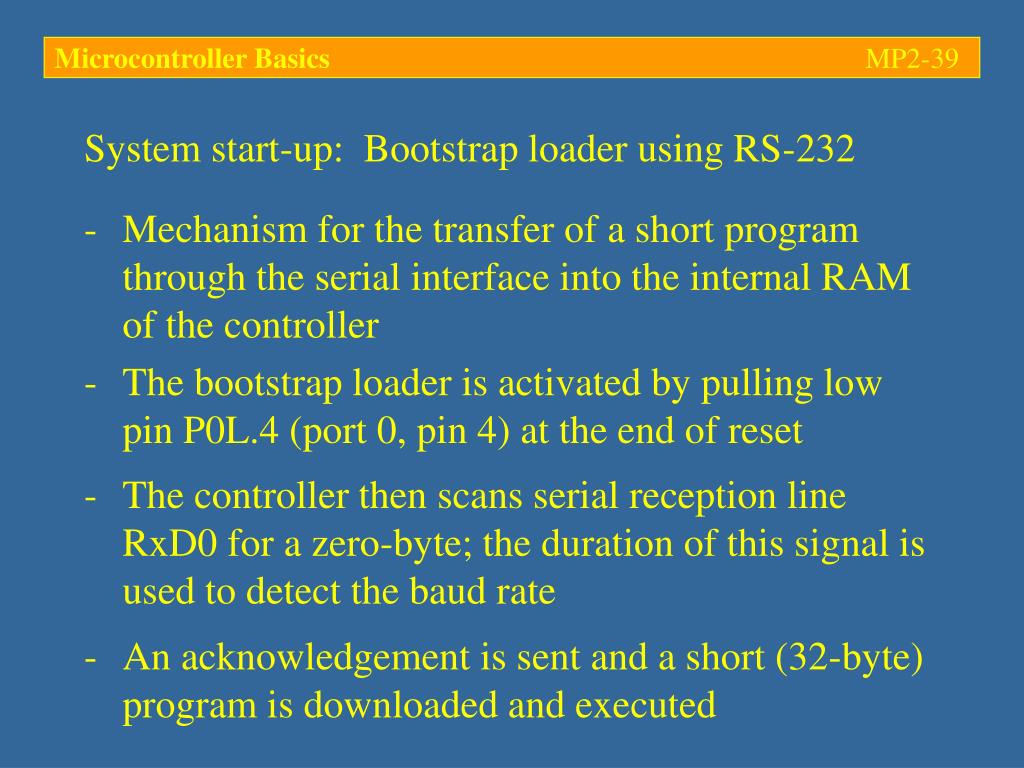 Microcontroller Basics MP2-39

System start-up: Bootstrap loader using RS-232

- Mechanism for the transfer of a short program through the serial interface into the internal RAM of the controller

- The bootstrap loader is activated by pulling low pin P0L.4 (port 0, pin 4) at the end of reset

- The controller then scans serial reception line RxD0 for a zero-byte; the duration of this signal is used to detect the baud rate

- An acknowledgement is sent and a short (32-byte) program is downloaded and executed